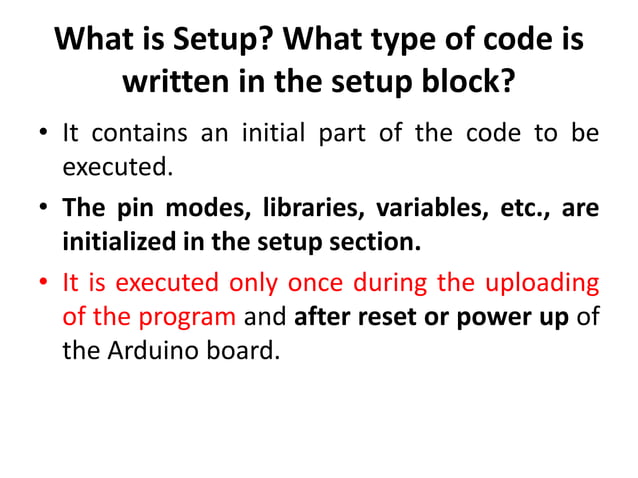 What is Setup? What type of code is written in the setup block?

• It contains an initial part of the code to be executed.

• The pin modes, libraries, variables, etc., are initialized in the setup section.

• It is executed only once during the uploading of the program and after reset or power up of the Arduino board.